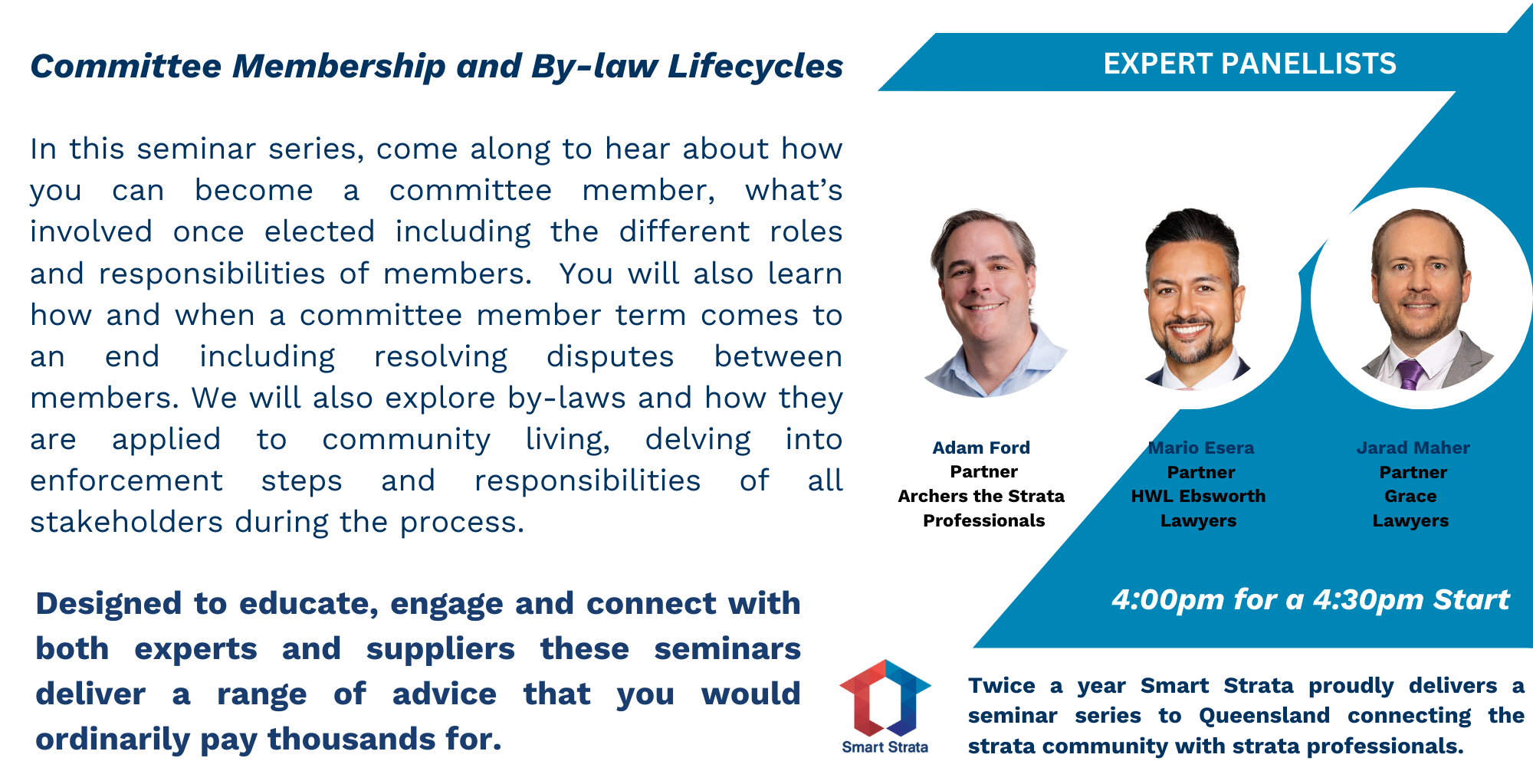 Committee Membership and By-law Lifecycles

In this seminar series, come along to hear about how you can become a committee member, what's involved once elected including the different roles and responsibilities of members. You will also learn how and when a committee member term comes to an end including resolving disputes between members. We will also explore by-laws and how they are applied to community living, delving into enforcement steps and responsibilities of all stakeholders during the process.

Designed to educate, engage and connect with both experts and suppliers these seminars deliver a range of advice that you would ordinarily pay thousands for.

EXPERT PANELLISTS

Adam Ford
Partner
Archers the Strata Professionals

Mario Esera
Partner
HWL Ebsworth Lawyers

Jarad Maher
Partner
Grace Lawyers

4:00pm for a 4:30pm Start

Smart Strata

Twice a year Smart Strata proudly delivers a seminar series to Queensland connecting the strata community with strata professionals.